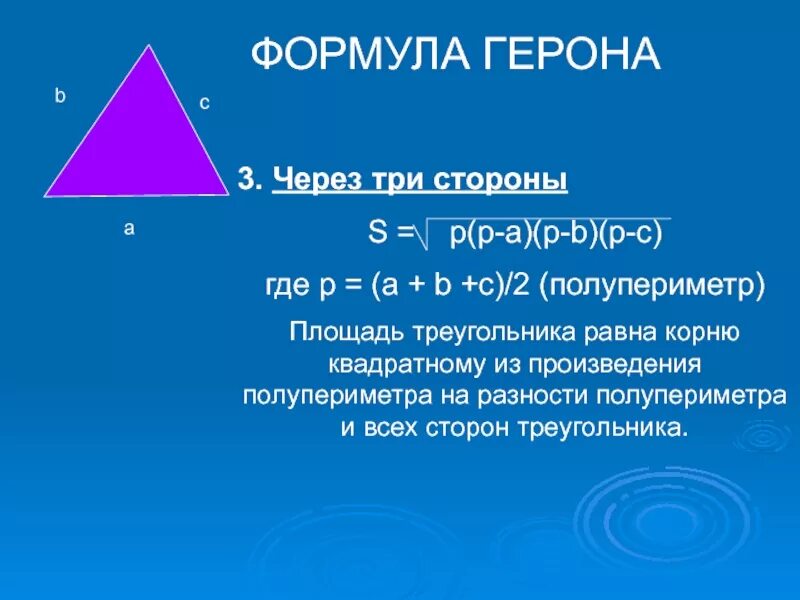 ФОРМУЛА ГЕРОНА

b

c

a

3. Через три стороны

$S = \sqrt{p(p-a)(p-b)(p-c)}$

где p = (a + b +c)/2 (полупериметр)

Площадь треугольника равна корню квадратному из произведения полупериметра на разности полупериметра и всех сторон треугольника.